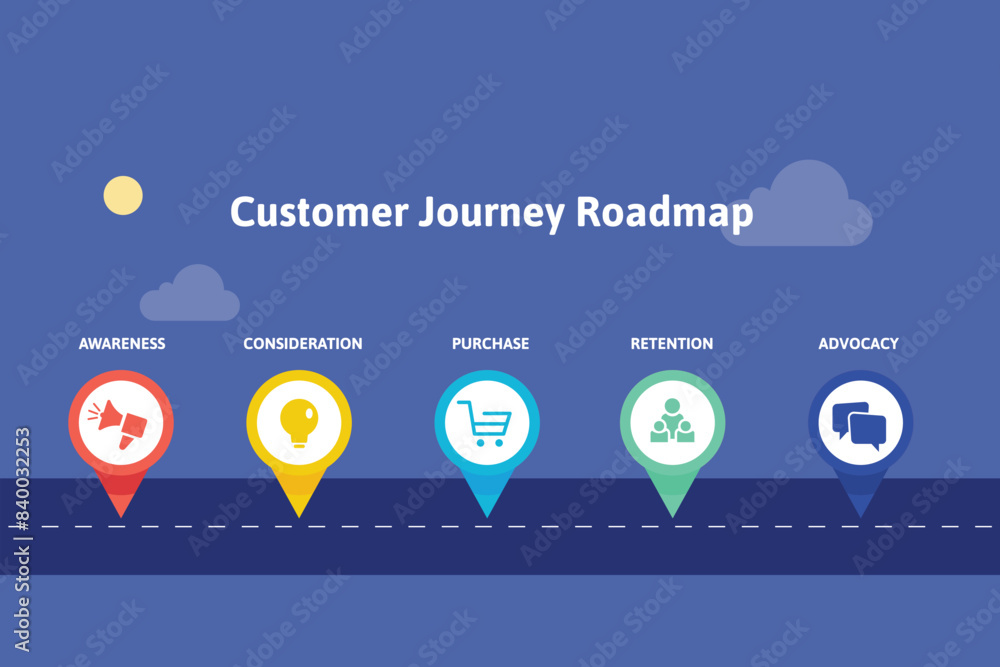 Customer Journey Roadmap

AWARENESS

CONSIDERATION

PURCHASE

RETENTION

ADVOCACY

Adobe Stock | #840032253